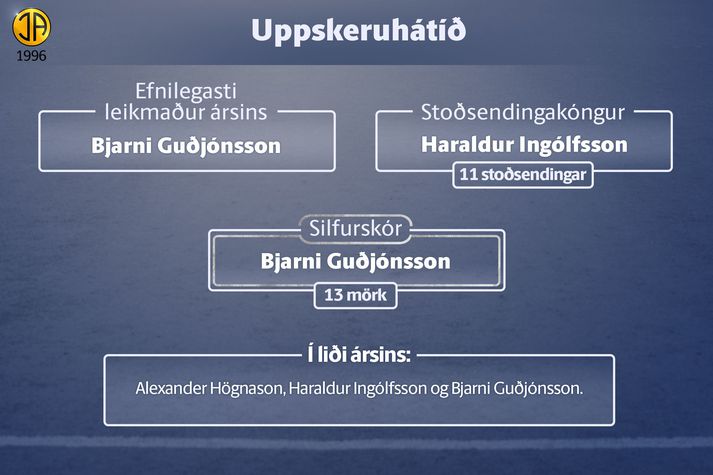 ÍA
1996

Uppskeruhátíð

Efnilegasti leikmaður ársins
Bjarni Guðjónsson

Stoðsendingakóngur
Haraldur Ingólfsson
11 stoðsendingar

Silfurskór
Bjarni Guðjónsson
13 mörk

Í liði ársins:
Alexander Högnason, Haraldur Ingólfsson og Bjarni Guðjónsson.